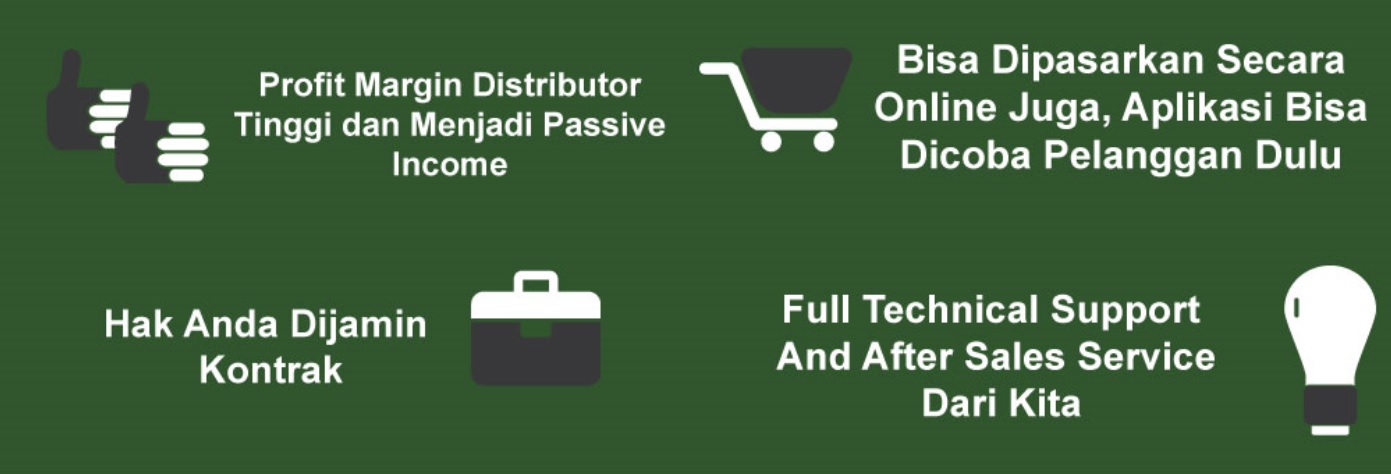 Profit Margin Distributor Tinggi dan Menjadi Passive Income

Bisa Dipasarkan Secara Online Juga, Aplikasi Bisa Dicoba Pelanggan Dulu

Hak Anda Dijamin Kontrak

Full Technical Support And After Sales Service Dari Kita